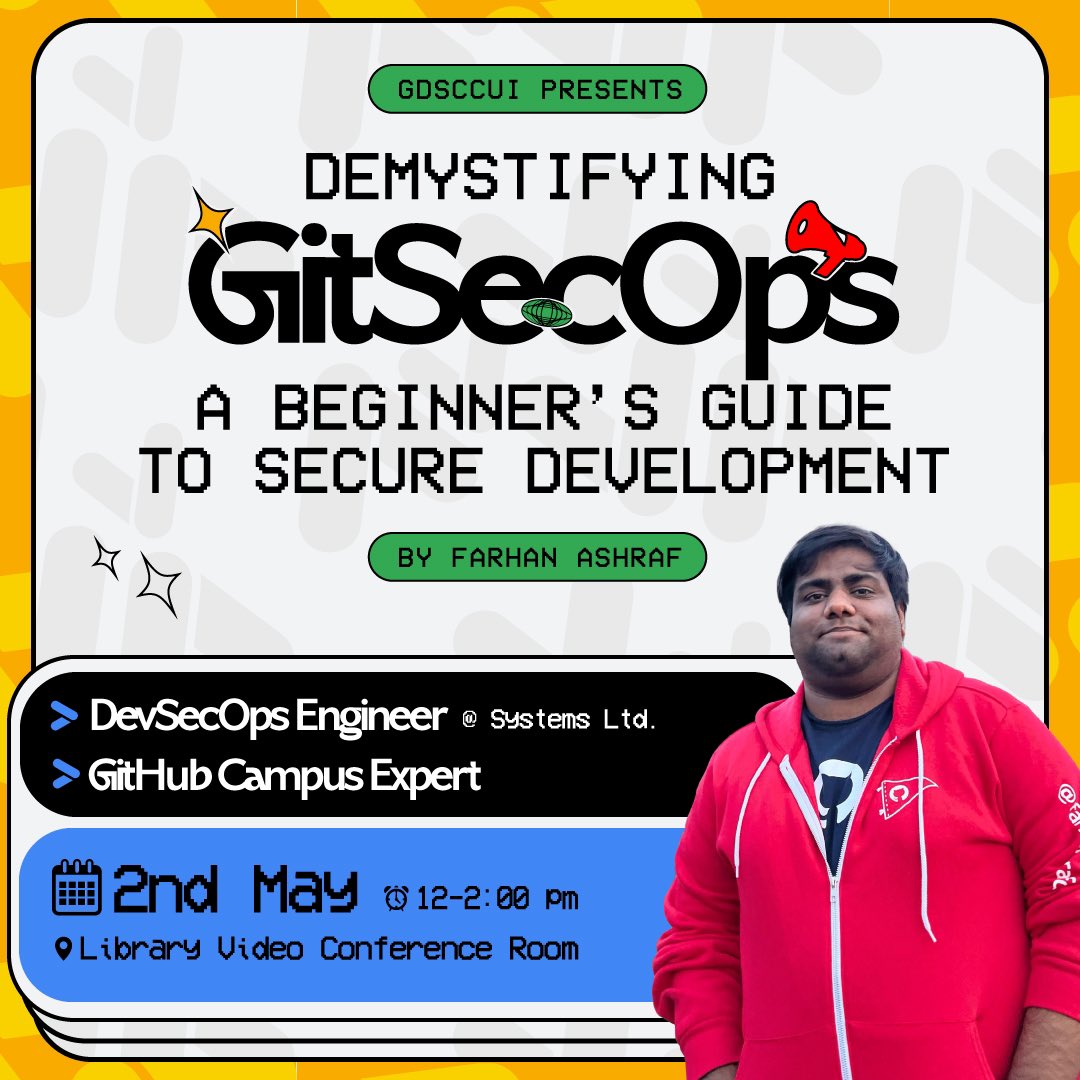 GDSCCUI PRESENTS

DEMYSTIFYING

GitSecOps

A BEGINNER'S GUIDE TO SECURE DEVELOPMENT

BY FARHAN ASHRAF

DevSecOps Engineer @ Systems Ltd.

GitHub Campus Expert

2nd May 12-2:00 pm

Library Video Conference Room